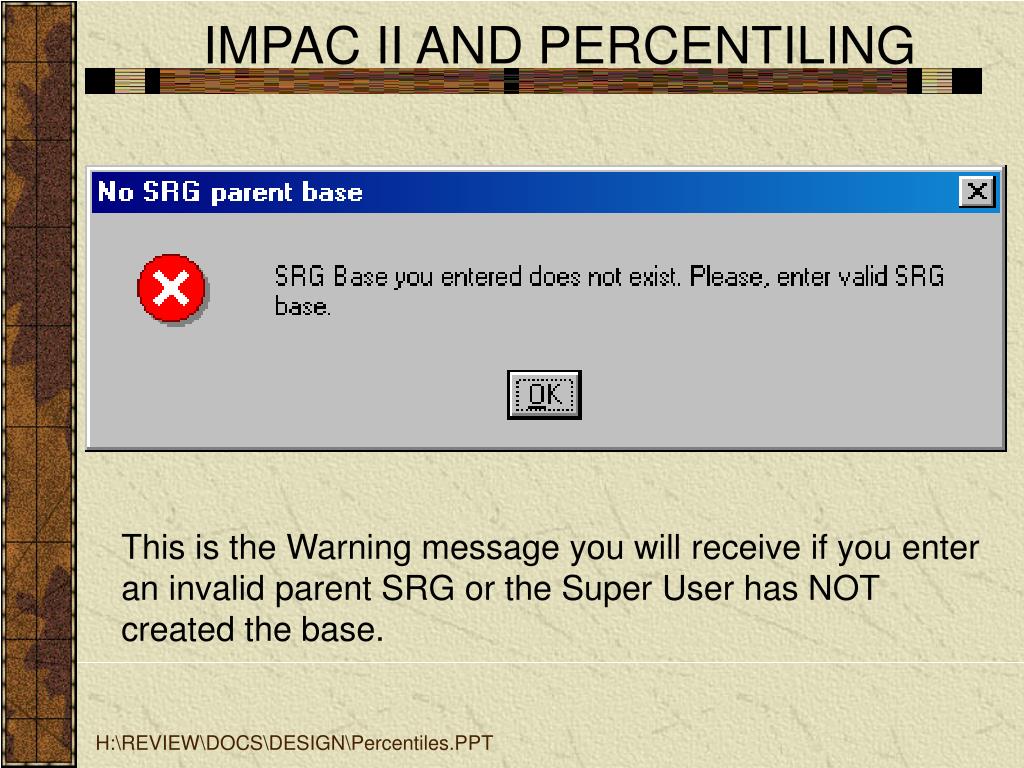 IMPAC II AND PERCENTILING

No SRG parent base

SRG Base you entered does not exist. Please, enter valid SRG base.

OK

This is the Warning message you will receive if you enter an invalid parent SRG or the Super User has NOT created the base.

H:\REVIEW\DOCS\DESIGN\Percentiles.PPT